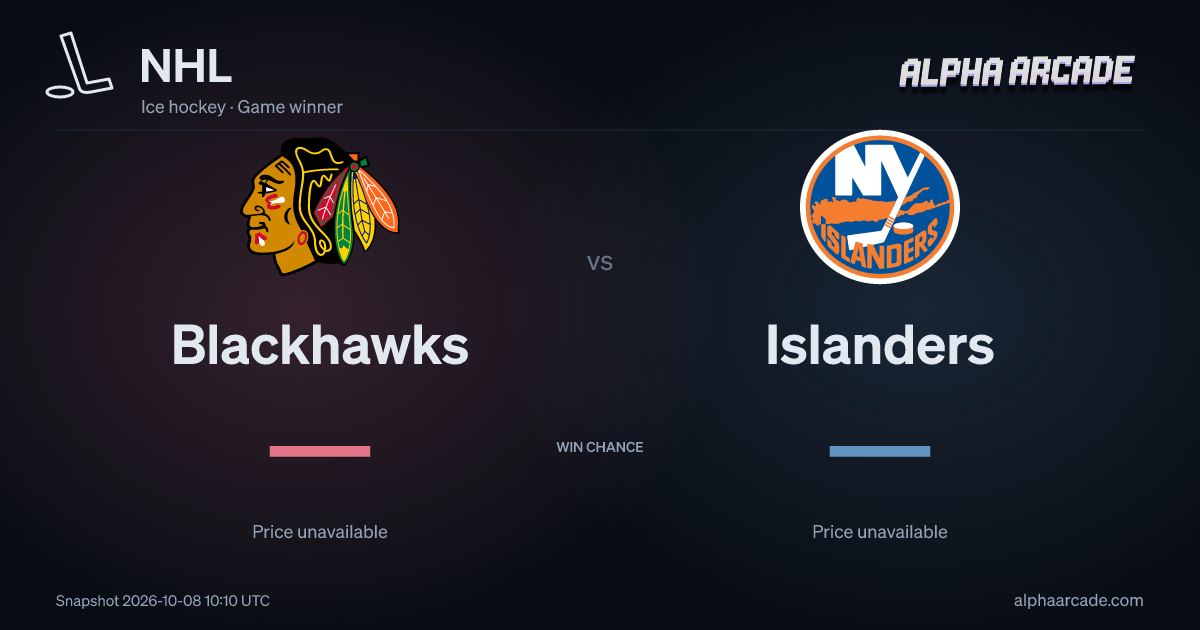 NHL
Ice hockey · Game winner

ALPHA ARCADE

NY
ISLANDERS

Blackhawks

vs

Islanders

WIN CHANCE

Price unavailable

Price unavailable

Snapshot 2026-10-08 10:10 UTC

alphaarcade.com